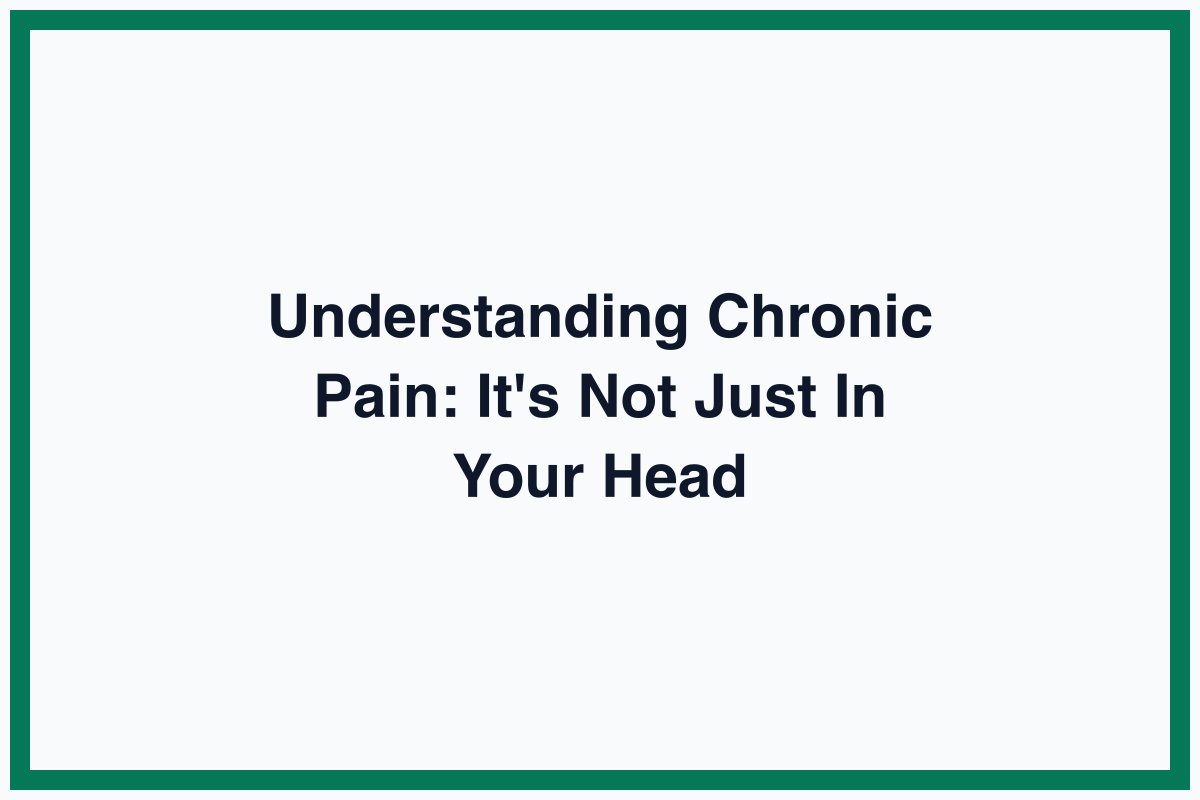 Understanding Chronic Pain: It's Not Just In Your Head